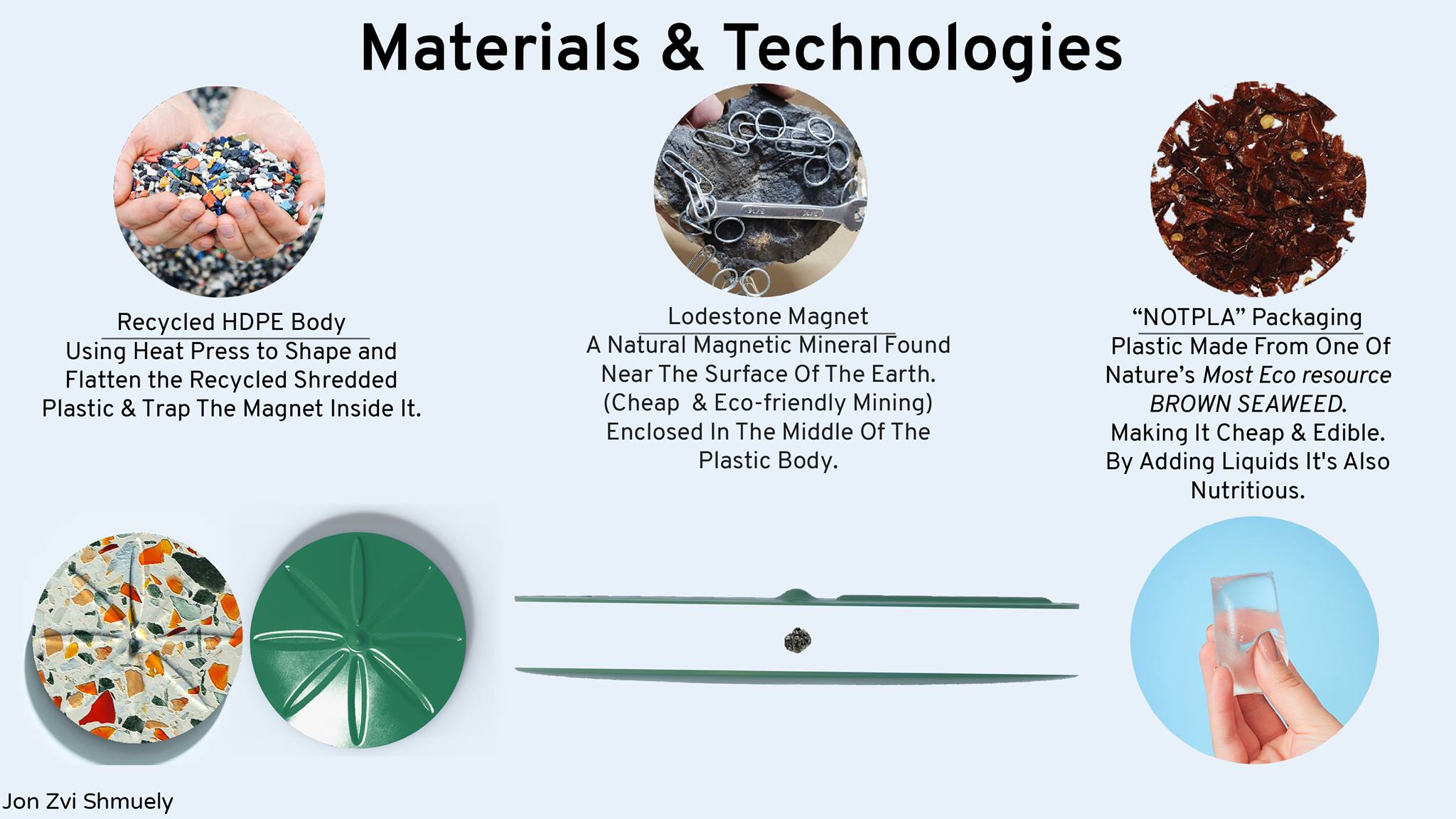 Materials & Technologies

Recycled HDPE Body
Using Heat Press to Shape and Flatten the Recycled Shredded Plastic & Trap The Magnet Inside It.

Lodestone Magnet
A Natural Magnetic Mineral Found Near The Surface Of The Earth. (Cheap & Eco-friendly Mining) Enclosed In The Middle Of The Plastic Body.

"NOTPLA" Packaging
Plastic Made From One Of Nature's Most Eco resource BROWN SEAWEED. Making It Cheap & Edible. By Adding Liquids It's Also Nutritious.

Jon Zvi Shmuely